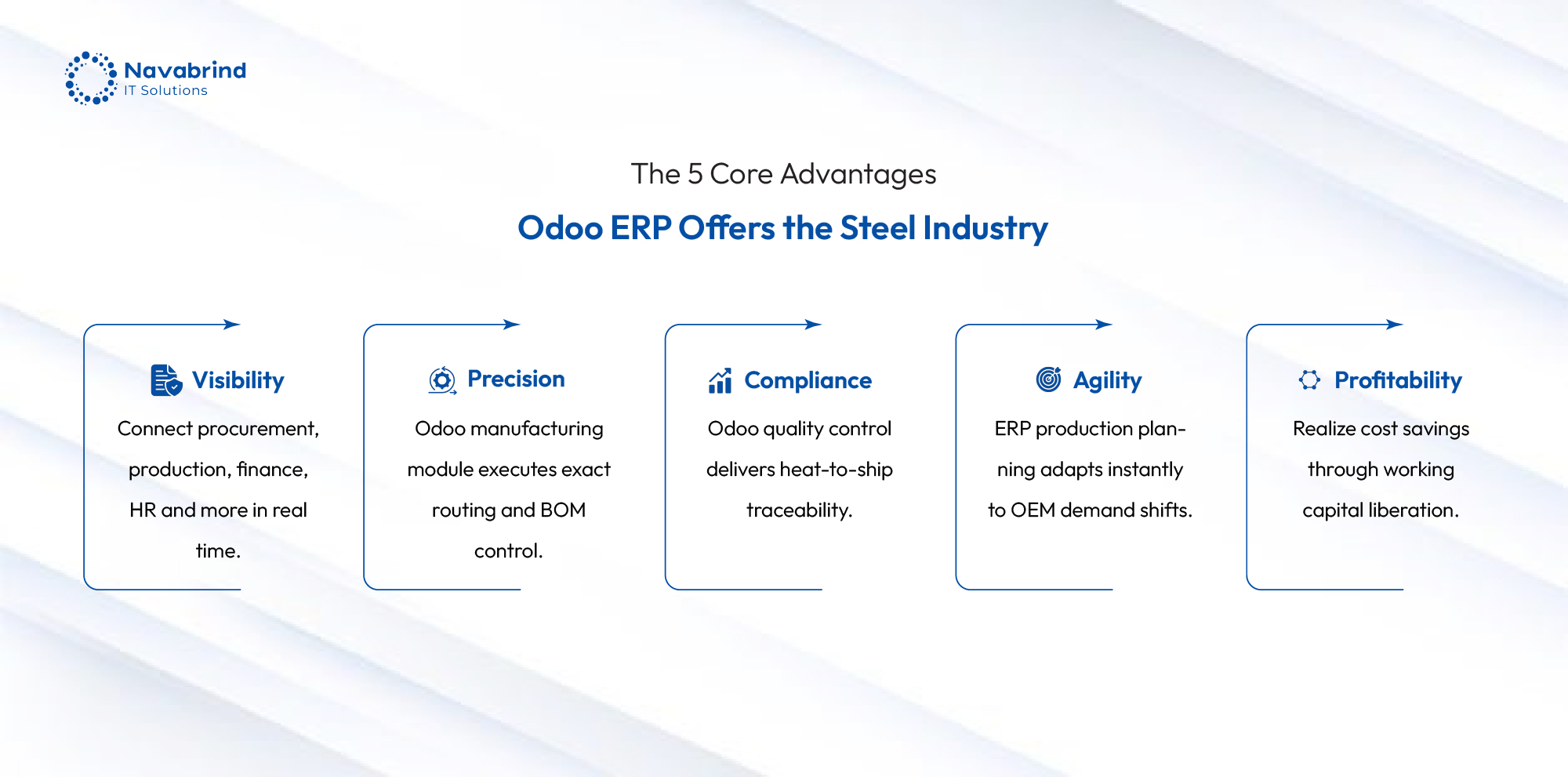 Navabrind
IT Solutions

The 5 Core Advantages

Odoo ERP Offers the Steel Industry

Visibility

Connect procurement, production, finance, HR and more in real time.

Precision

Odoo manufacturing module executes exact routing and BOM control.

Compliance

Odoo quality control delivers heat-to-ship traceability.

Agility

ERP production planning adapts instantly to OEM demand shifts.

Profitability

Realize cost savings through working capital liberation.